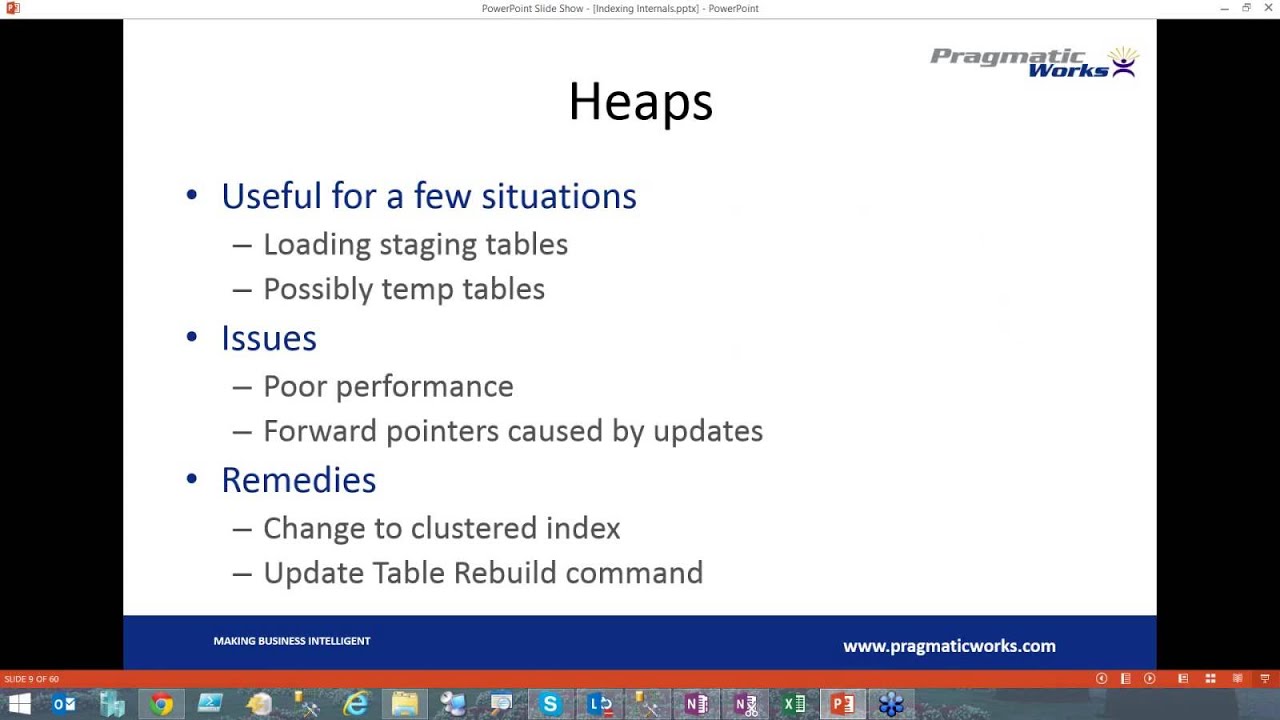 PowerPoint Slide Show - [Indexing Internals.pptx] - PowerPoint

Pragmatic Works

Heaps

• Useful for a few situations
– Loading staging tables
– Possibly temp tables
• Issues
– Poor performance
– Forward pointers caused by updates
• Remedies
– Change to clustered index
– Update Table Rebuild command

MAKING BUSINESS INTELLIGENT

www.pragmaticworks.com

SLIDE 9 OF 60